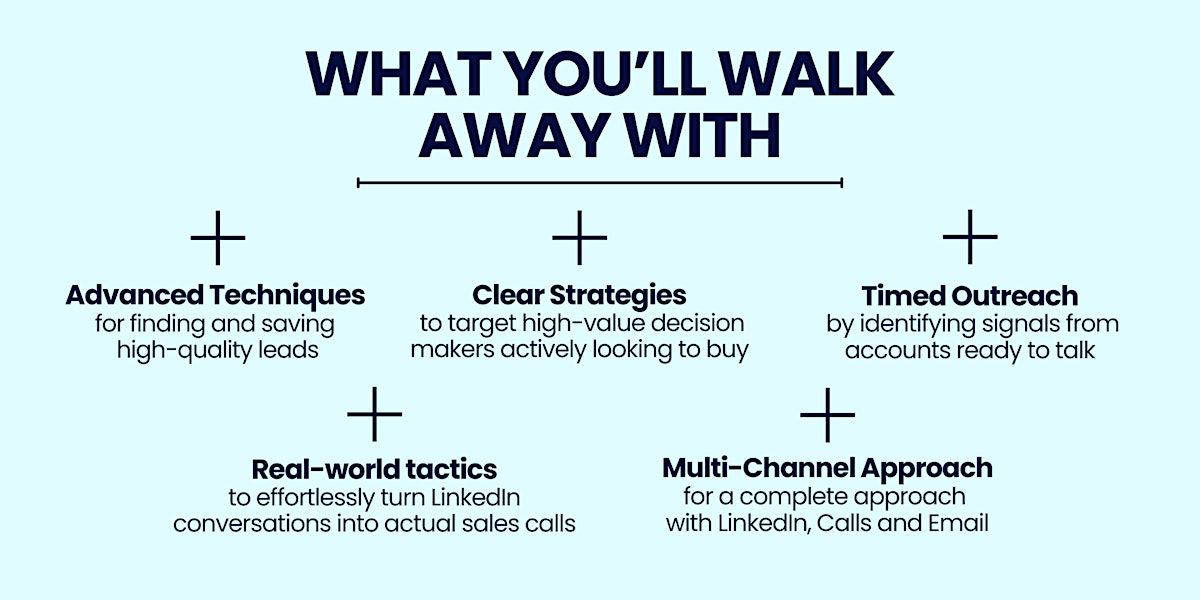 WHAT YOU'LL WALK AWAY WITH

Advanced Techniques
for finding and saving high-quality leads

Clear Strategies
to target high-value decision makers actively looking to buy

Timed Outreach
by identifying signals from accounts ready to talk

Real-world tactics
to effortlessly turn LinkedIn conversations into actual sales calls

Multi-Channel Approach
for a complete approach with LinkedIn, Calls and Email